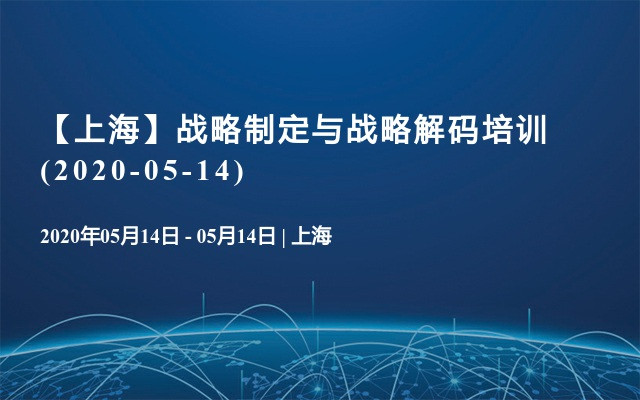 【上海】战略制定与战略解码培训
(2020-05-14)

2020年05月14日 - 05月14日 | 上海